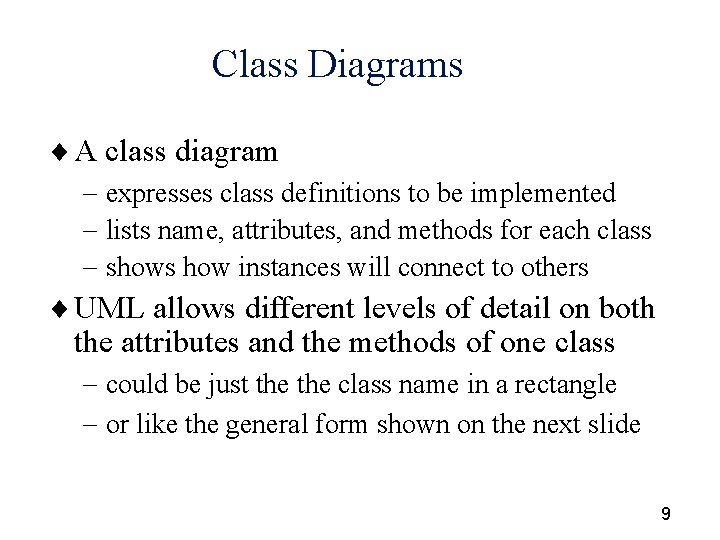 Class Diagrams

♦ A class diagram

– expresses class definitions to be implemented

– lists name, attributes, and methods for each class

– shows how instances will connect to others

♦ UML allows different levels of detail on both the attributes and the methods of one class

– could be just the the class name in a rectangle

– or like the general form shown on the next slide

9